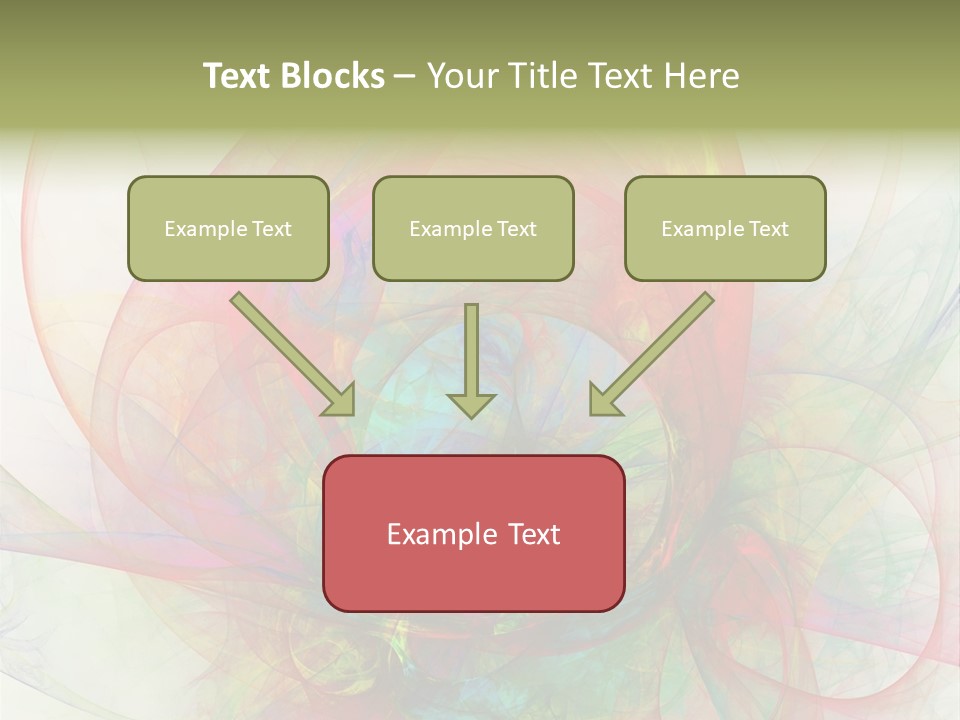 Text Blocks – Your Title Text Here

Example Text

Example Text

Example Text

Example Text